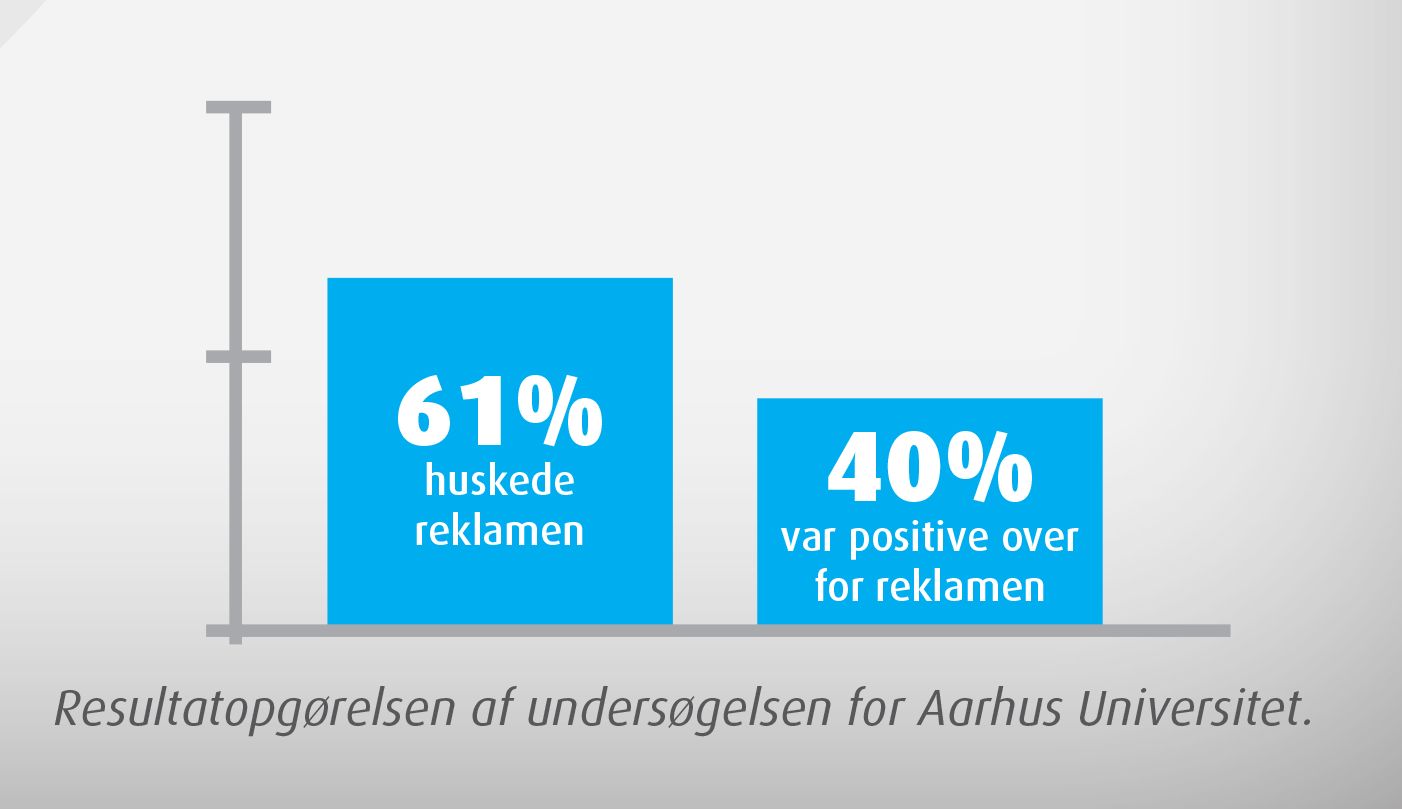 61%
huskede reklamen

40%
var positive over for reklamen

Resultatopgørelsen af undersøgelsen for Aarhus Universitet.